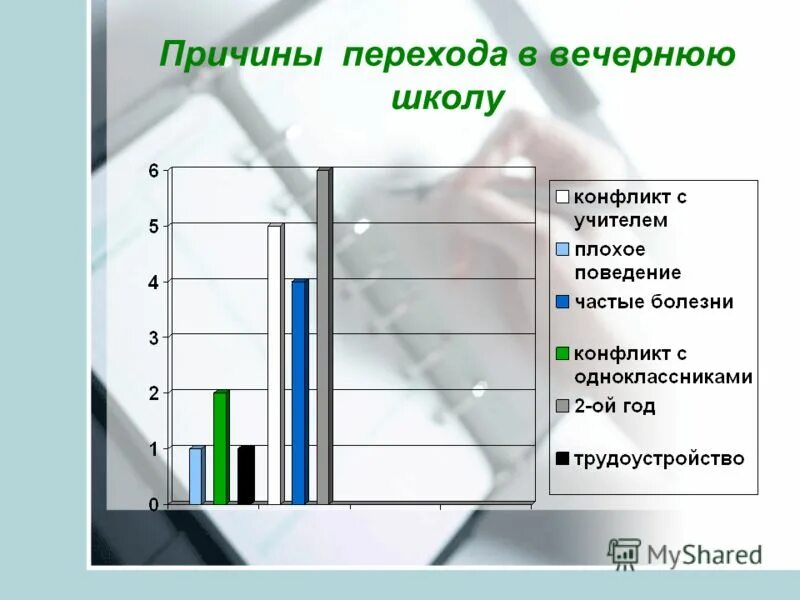 Причины перехода в вечернюю школу

6
5
4
3
2
1
0

конфликт с учителем
плохое поведение
частые болезни
конфликт с одноклассниками
2-ой год
трудоустройство

MyShared